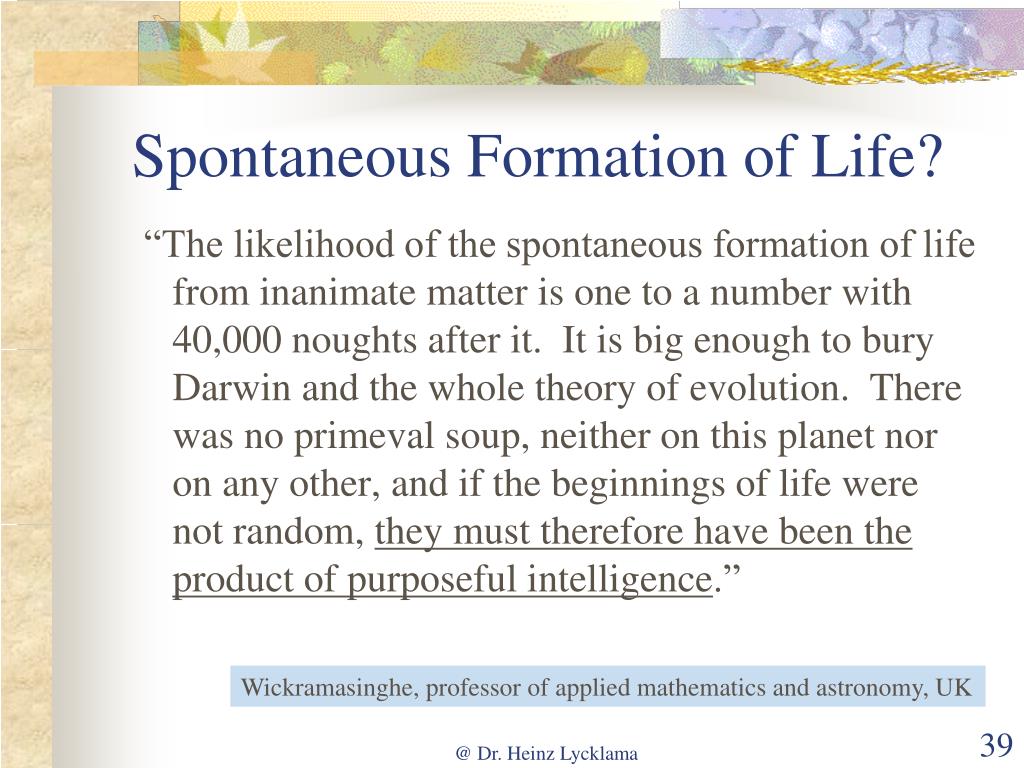 Spontaneous Formation of Life?

“The likelihood of the spontaneous formation of life from inanimate matter is one to a number with 40,000 noughts after it. It is big enough to bury Darwin and the whole theory of evolution. There was no primeval soup, neither on this planet nor on any other, and if the beginnings of life were not random, they must therefore have been the product of purposeful intelligence.”

Wickramasinghe, professor of applied mathematics and astronomy, UK

@ Dr. Heinz Lycklama

39